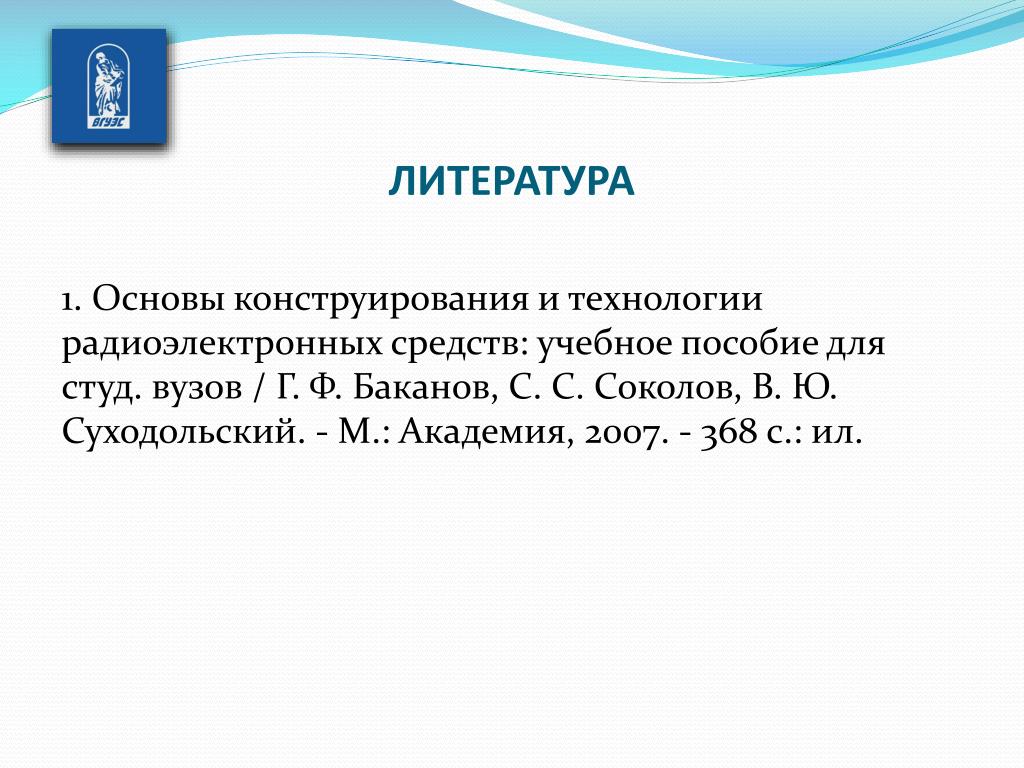 ВГУЭС

ЛИТЕРАТУРА

1. Основы конструирования и технологии радиоэлектронных средств: учебное пособие для студ. вузов / Г. Ф. Баканов, С. С. Соколов, В. Ю. Суходольский. - М.: Академия, 2007. - 368 с.: ил.